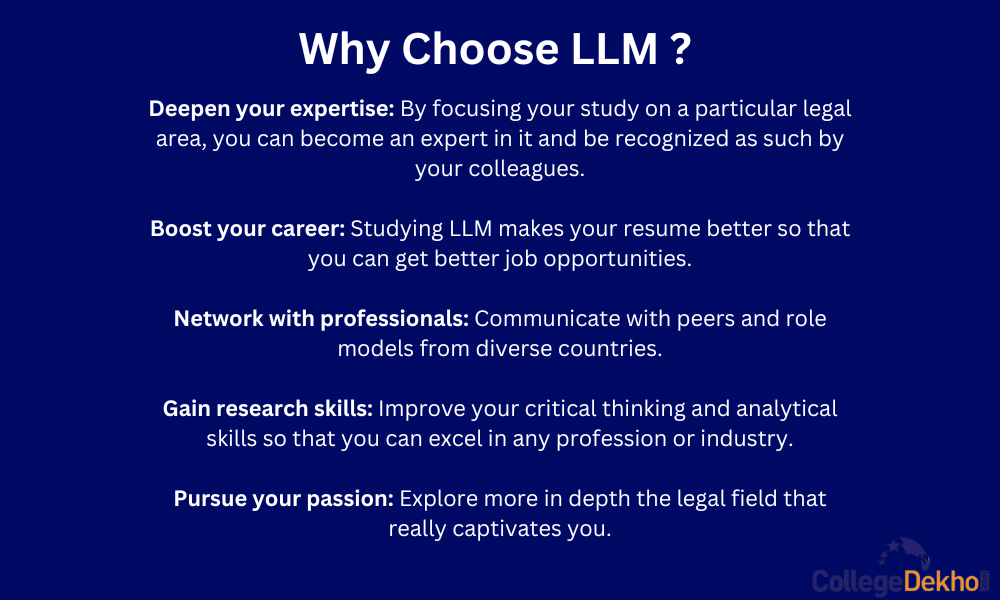 Why Choose LLM ?

Deepen your expertise: By focusing your study on a particular legal area, you can become an expert in it and be recognized as such by your colleagues.

Boost your career: Studying LLM makes your resume better so that you can get better job opportunities.

Network with professionals: Communicate with peers and role models from diverse countries.

Gain research skills: Improve your critical thinking and analytical skills so that you can excel in any profession or industry.

Pursue your passion: Explore more in depth the legal field that really captivates you.

CollegeDekho